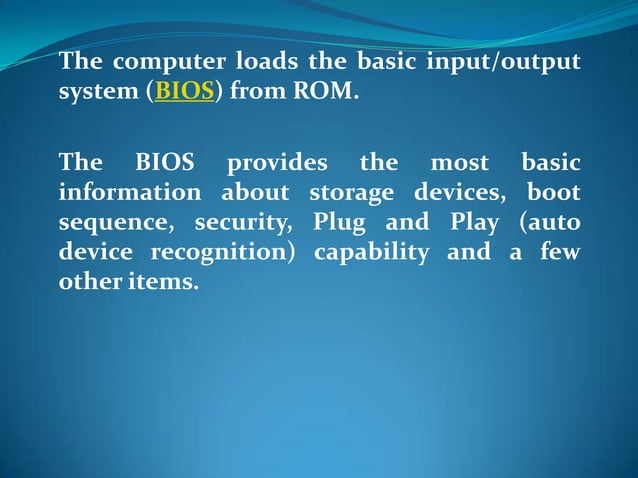 The computer loads the basic input/output system (BIOS) from ROM.

The BIOS provides the most basic information about storage devices, boot sequence, security, Plug and Play (auto device recognition) capability and a few other items.